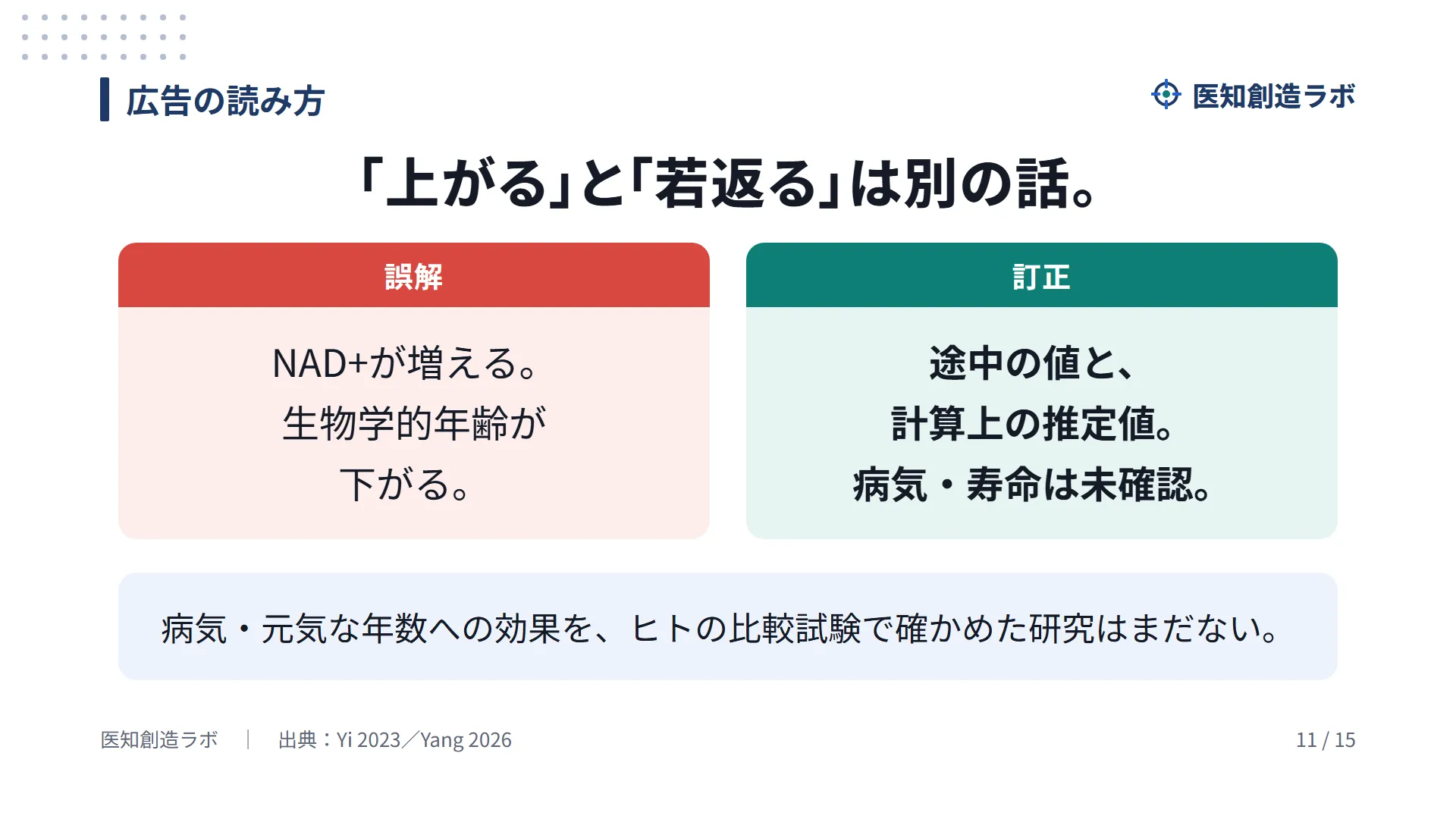 広告の読み方

医知創造ラボ

「上がる」と「若返る」は別の話。

誤解

NAD+が増える。
生物学的年齢が
下がる。

訂正

途中の値と、
計算上の推定値。
病気・寿命は未確認。

病気・元気な年数への効果を、ヒトの比較試験で確かめた研究はまだない。

医知創造ラボ ｜ 出典：Yi 2023／Yang 2026

11 / 15